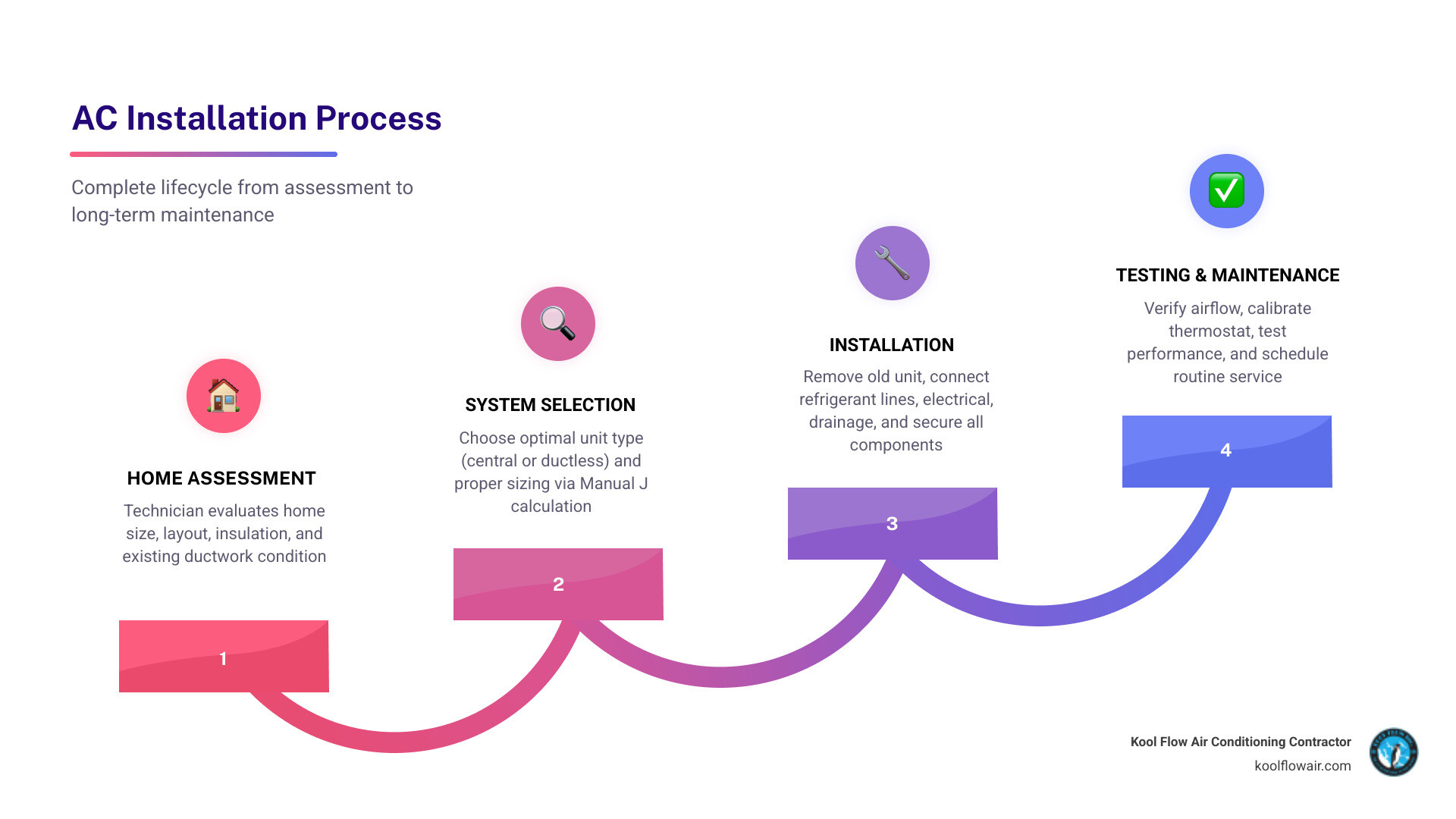 AC Installation Process

Complete lifecycle from assessment to long-term maintenance

HOME ASSESSMENT

Technician evaluates home size, layout, insulation, and existing ductwork condition

1

SYSTEM SELECTION

Choose optimal unit type (central or ductless) and proper sizing via Manual J calculation

2

INSTALLATION

Remove old unit, connect refrigerant lines, electrical, drainage, and secure all components

3

TESTING & MAINTENANCE

Verify airflow, calibrate thermostat, test performance, and schedule routine service

4

Kool Flow Air Conditioning Contractor
koolflowair.com